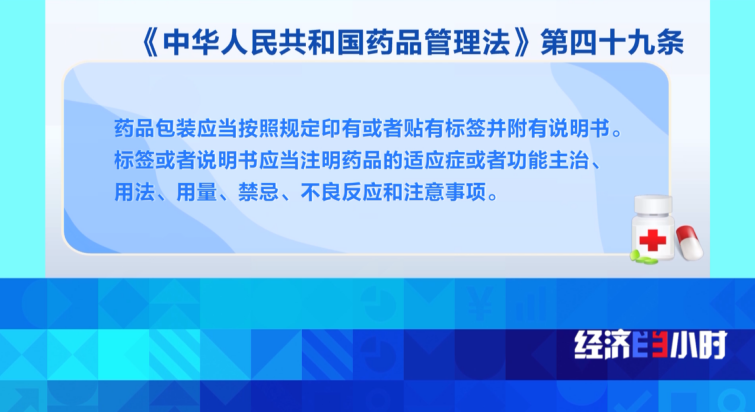 《中华人民共和国药品管理法》第四十九条

药品包装应当按照规定印有或者贴有标签并附有说明书。标签或者说明书应当注明药品的适应症或者功能主治、用法、用量、禁忌、不良反应和注意事项。

经济半小时